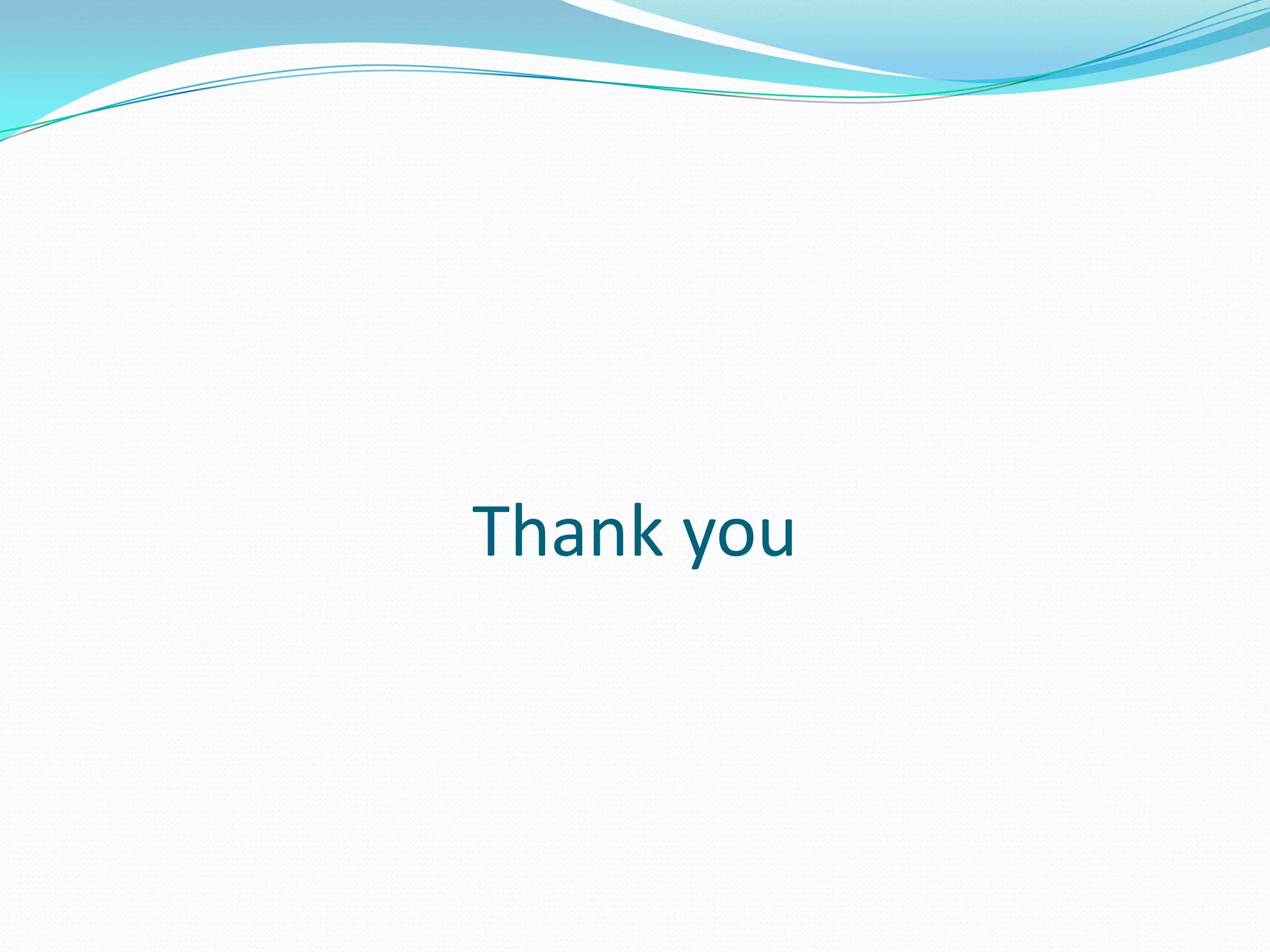 Thank you